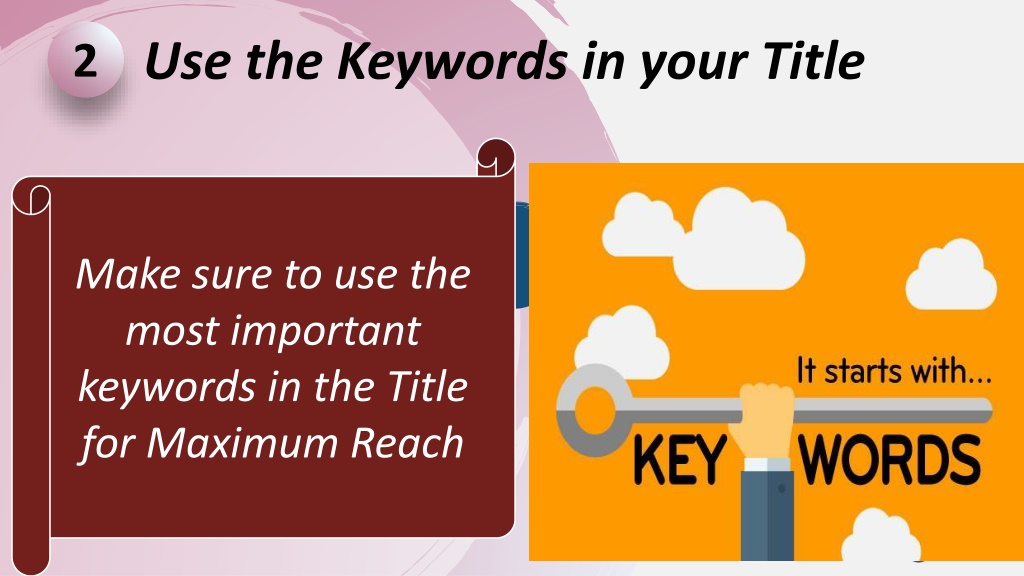 2 Use the Keywords in your Title

Make sure to use the most important keywords in the Title for Maximum Reach

It starts with...

KEY WORDS